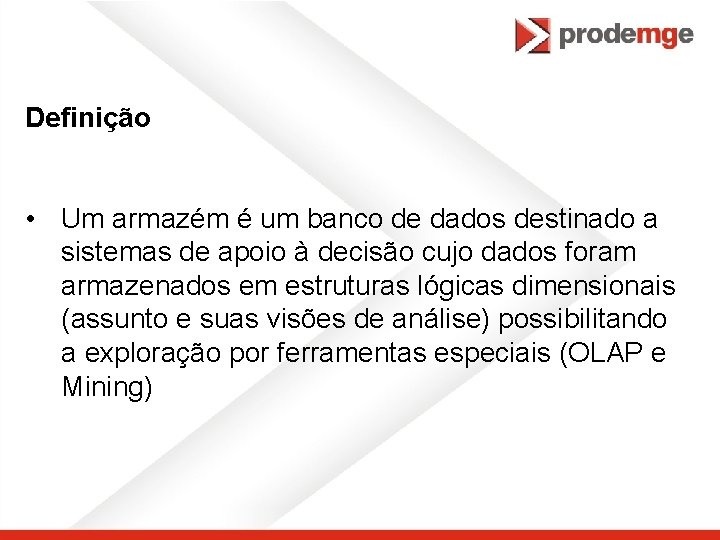 prodemge

Definição

• Um armazém é um banco de dados destinado a sistemas de apoio à decisão cujo dados foram armazenados em estruturas lógicas dimensionais (assunto e suas visões de análise) possibilitando a exploração por ferramentas especiais (OLAP e Mining)